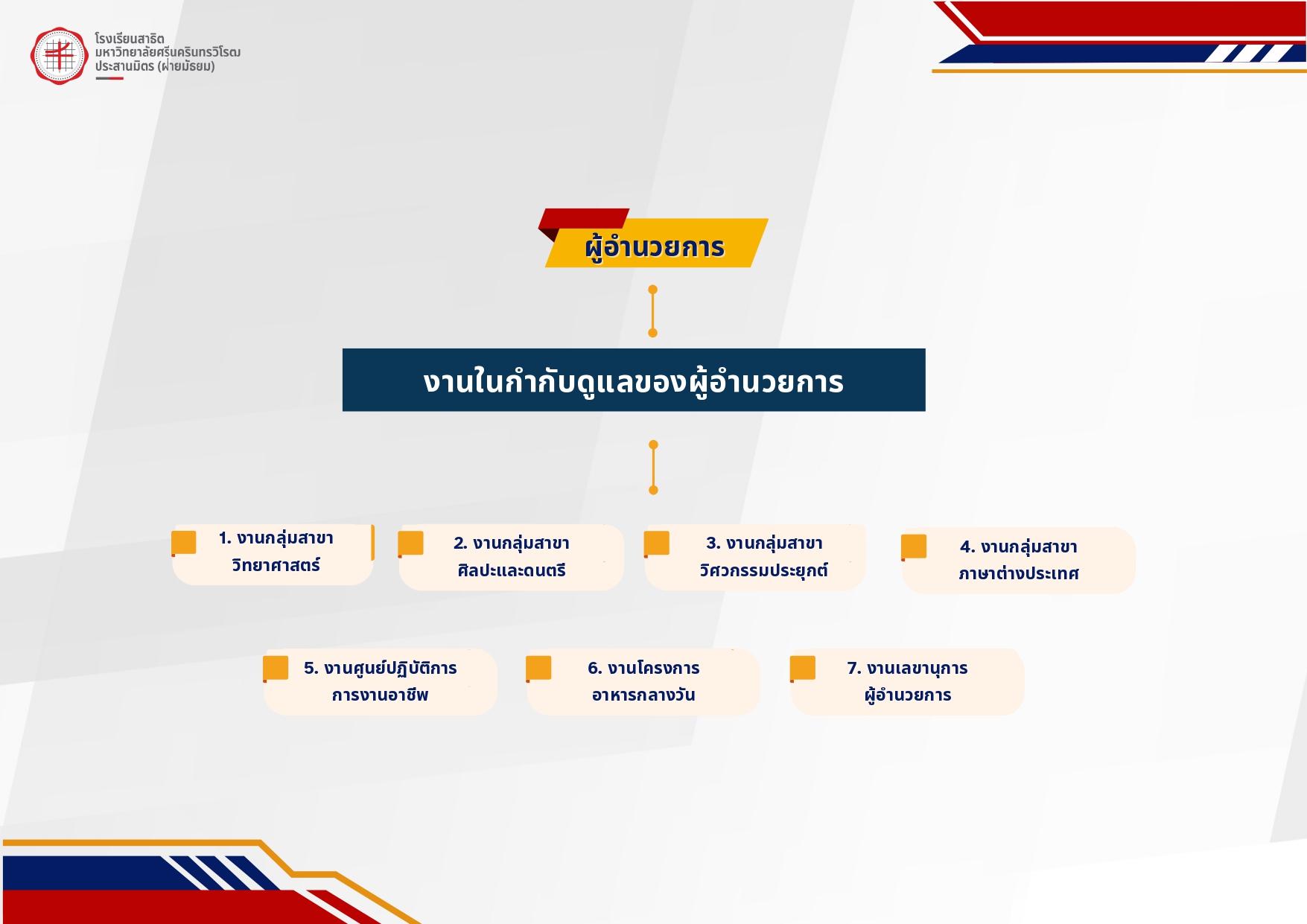 โรงเรียนสาธิต
มหาวิทยาลัยศรีนครินทรวิโรฒ
ประสานมิตร (ฝ่ายมัธยม)

ผู้อำนวยการ

งานในกำกับดูแลของผู้อำนวยการ

1. งานกลุ่มสาขา วิทยาศาสตร์

2. งานกลุ่มสาขา ศิลปะและดนตรี

3. งานกลุ่มสาขา วิศวกรรมประยุกต์

4. งานกลุ่มสาขา ภาษาต่างประเทศ

5. งานศูนย์ปฏิบัติการ การงานอาชีพ

6. งานโครงการ อาหารกลางวัน

7. งานเลขานุการ ผู้อำนวยการ